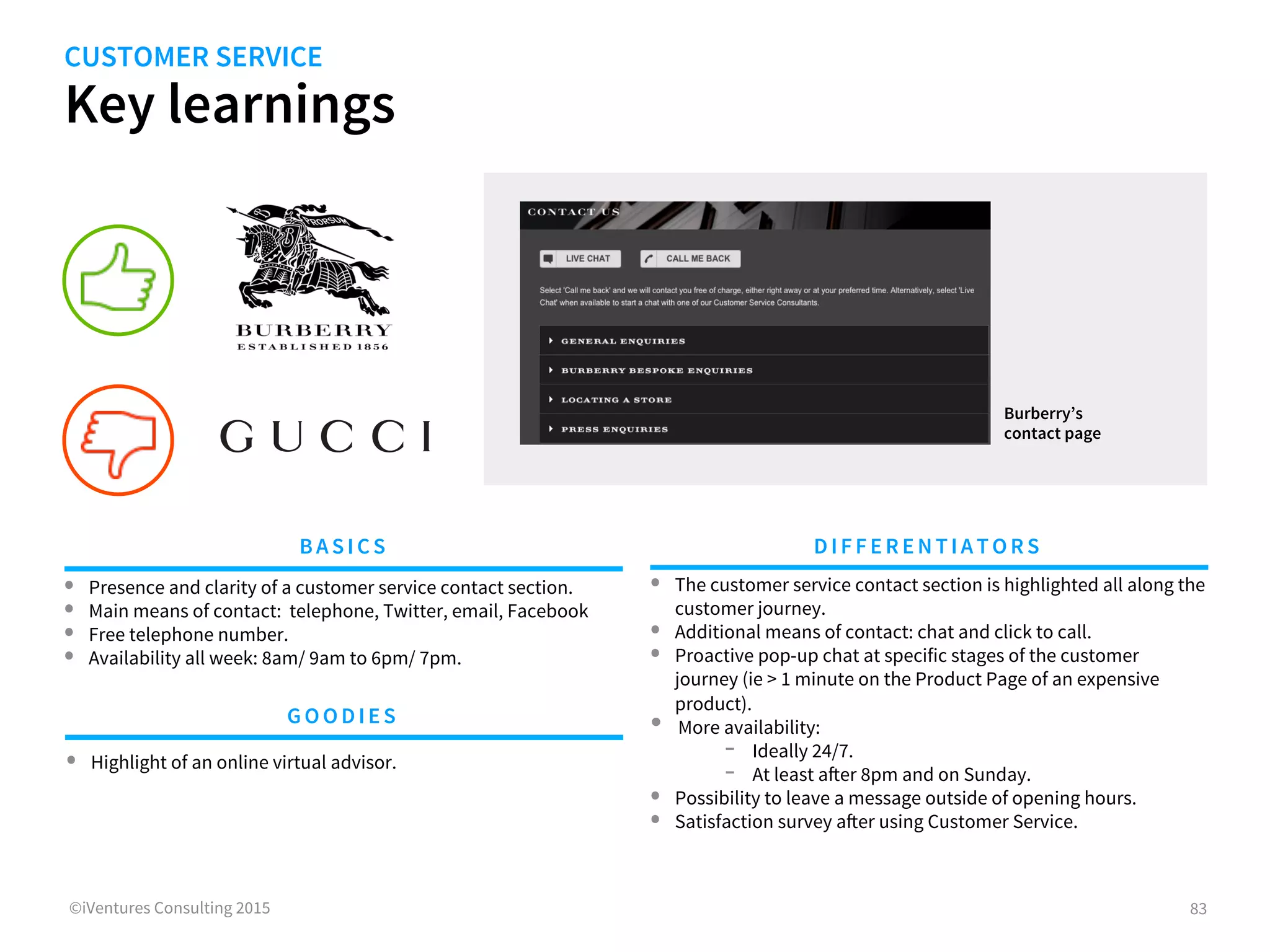 CUSTOMER SERVICE
Key learnings

PRORSUM

BURBERRY
ESTABLISHED 1856

GUCCI

CONTACT US

LIVE CHAT

CALL ME BACK

Select 'Call me back' and we will contact you free of charge, either right away or at your preferred time. Alternatively, select 'Live Chat' when available to start a chat with one of our Customer Service Consultants.

GENERAL ENQUIRIES
BURBERRY BESPOKE ENQUIRIES
LOCATING A STORE
PRESS ENQUIRIES

Burberry's contact page

BASICS

- Presence and clarity of a customer service contact section.
- Main means of contact: telephone, Twitter, email, Facebook
- Free telephone number.
- Availability all week: 8am/ 9am to 6pm/ 7pm.

GOODIES

- Highlight of an online virtual advisor.

DIFFERENTIATORS

- The customer service contact section is highlighted all along the customer journey.
- Additional means of contact: chat and click to call.
- Proactive pop-up chat at specific stages of the customer journey (ie > 1 minute on the Product Page of an expensive product).
- More availability:
  - Ideally 24/7.
  - At least after 8pm and on Sunday.
- Possibility to leave a message outside of opening hours.
- Satisfaction survey after using Customer Service.

©iVentures Consulting 2015

83